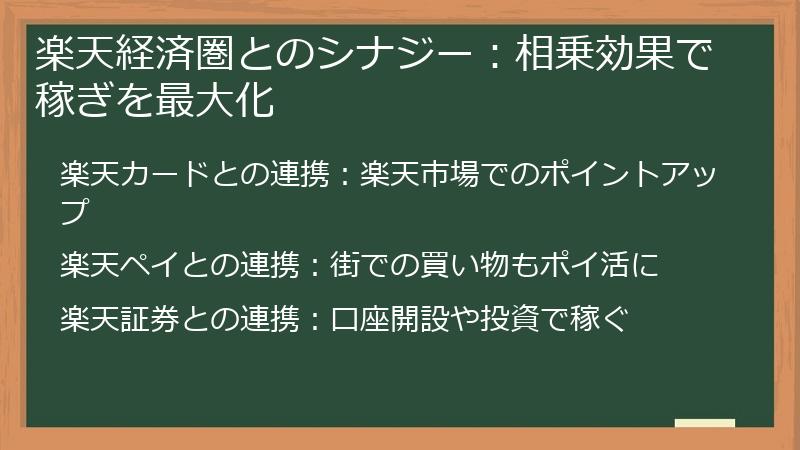 楽天経済圏とのシナジー：相乗効果で稼ぎを最大化

楽天カードとの連携：楽天市場でのポイントアップ

楽天ペイとの連携：街での買い物もポイ活に

楽天証券との連携：口座開設や投資で稼ぐ